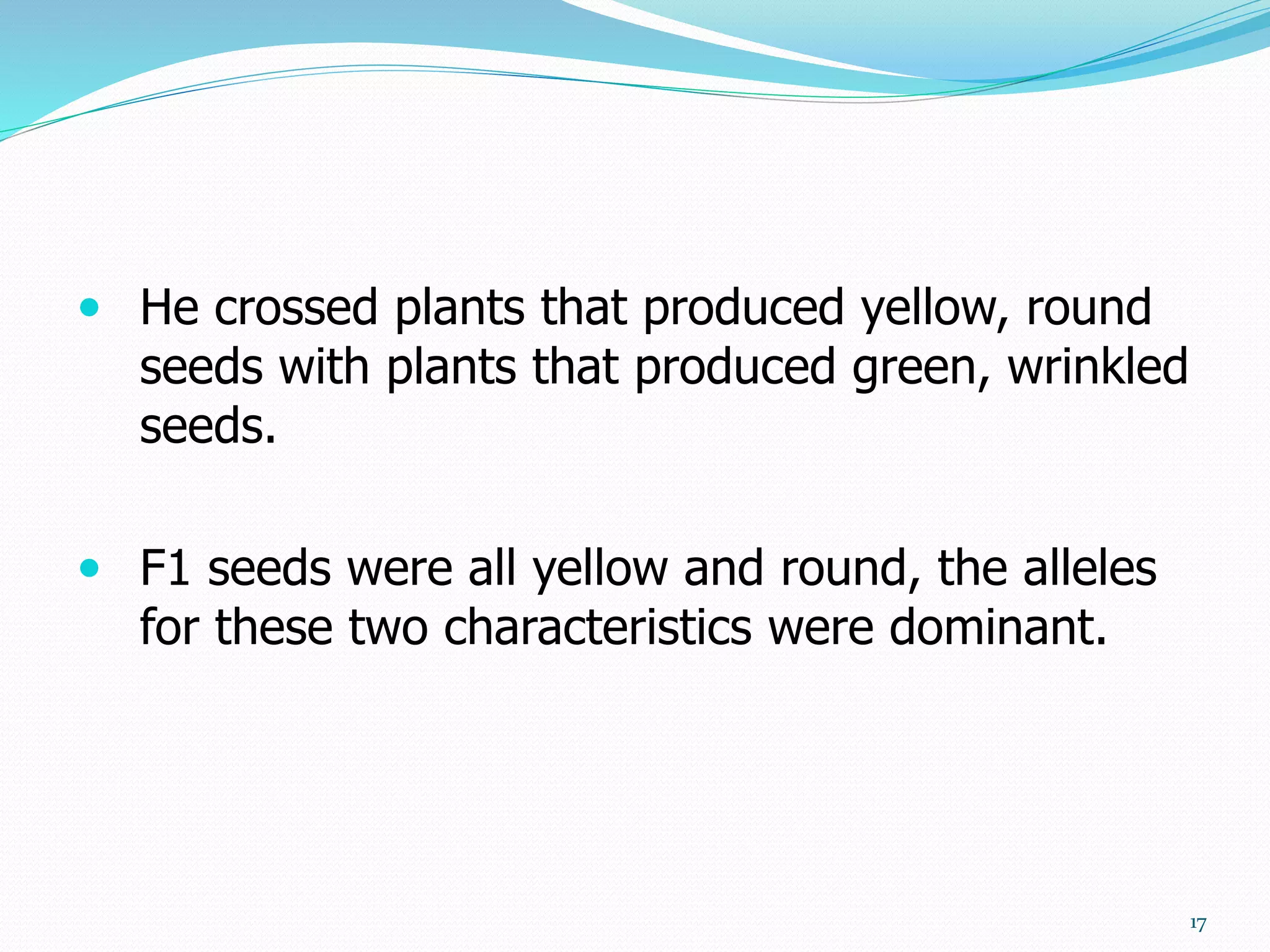 • He crossed plants that produced yellow, round seeds with plants that produced green, wrinkled seeds.

• F1 seeds were all yellow and round, the alleles for these two characteristics were dominant.

17